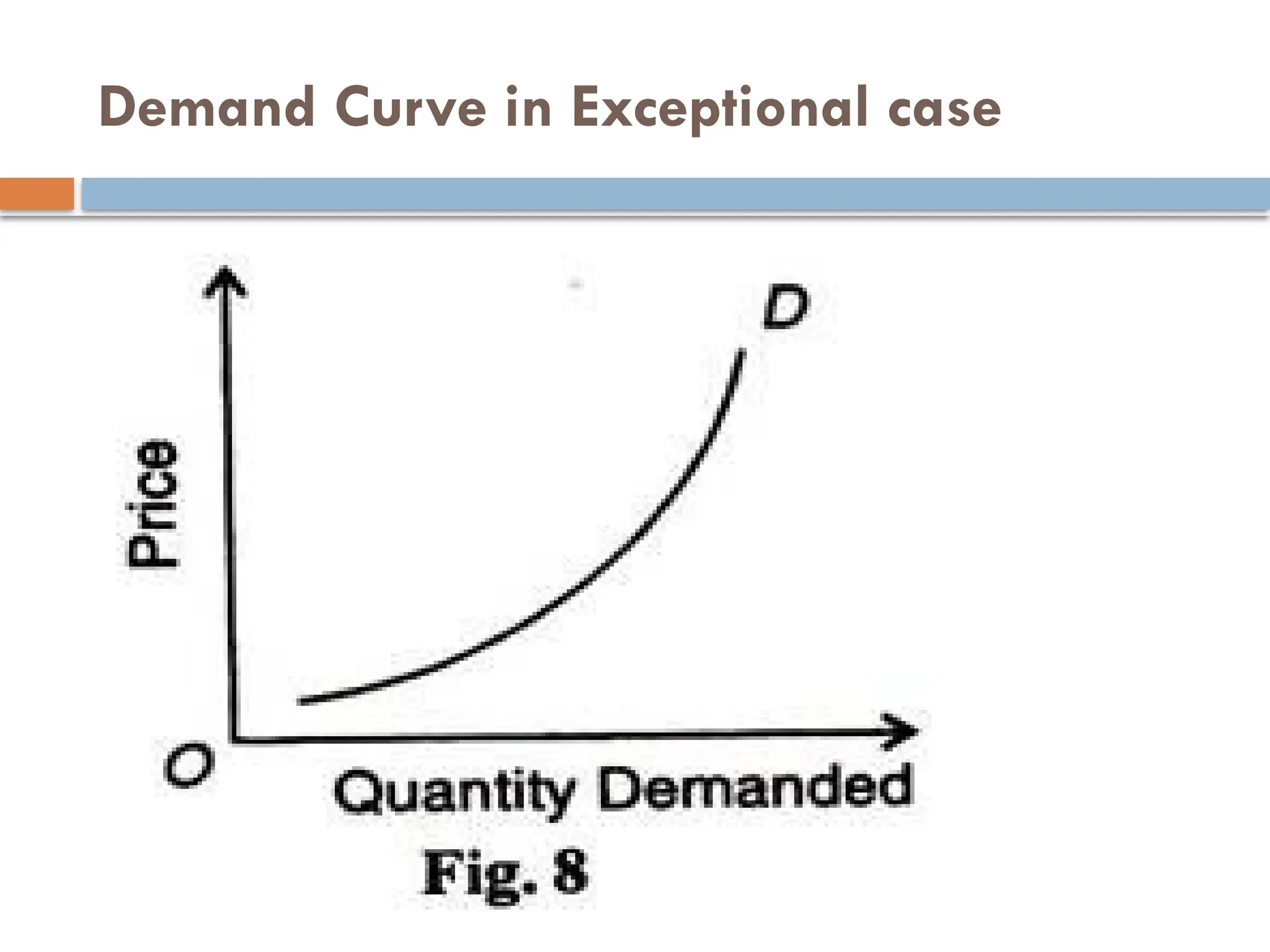 Demand Curve in Exceptional case

D

Price

O

Quantity Demanded

Fig. 8